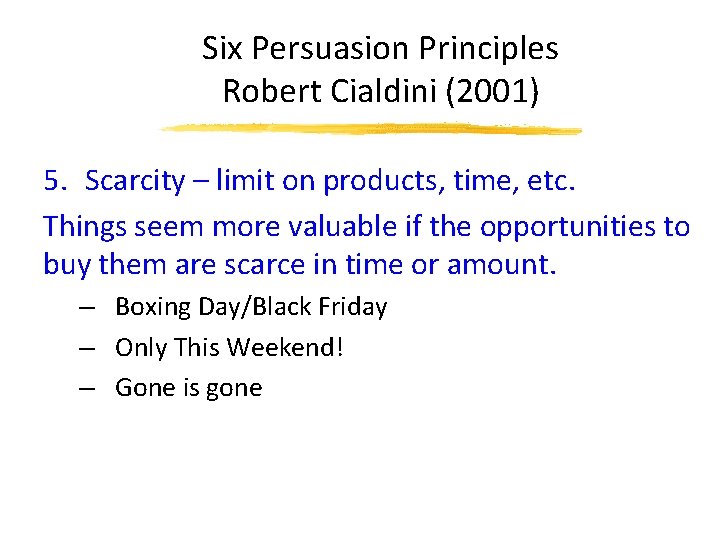 Six Persuasion Principles
Robert Cialdini (2001)

5. Scarcity – limit on products, time, etc.

Things seem more valuable if the opportunities to buy them are scarce in time or amount.

– Boxing Day/Black Friday
– Only This Weekend!
– Gone is gone